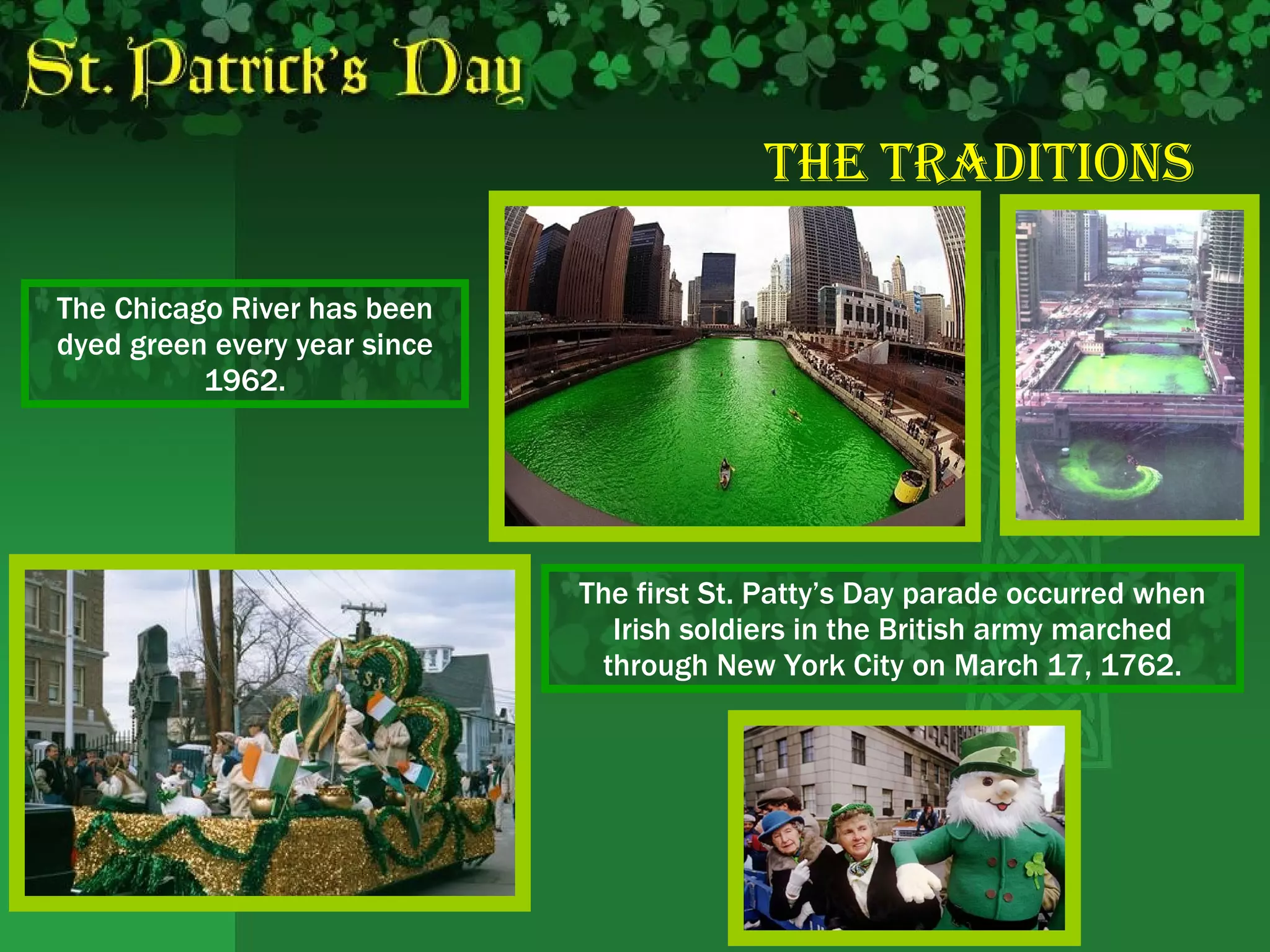 St. Patrick's Day

THE TRADITIONS

The Chicago River has been dyed green every year since 1962.

The first St. Patty's Day parade occurred when Irish soldiers in the British army marched through New York City on March 17, 1762.